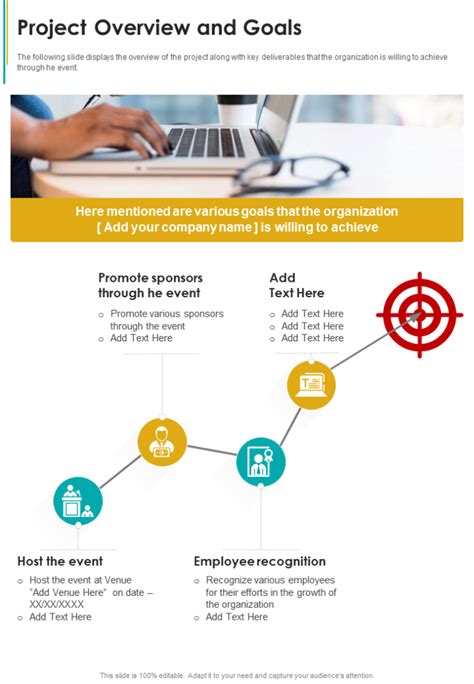 Project Overview and Goals

The following slide displays the overview of the project along with key deliverables that the organization is willing to achieve through he event.

Here mentioned are various goals that the organization [ Add your company name ] is willing to achieve

Promote sponsors through he event

o Promote various sponsors through the event
o Add Text Here

Add Text Here

o Add Text Here
o Add Text Here
o Add Text Here

Host the event

o Host the event at Venue "Add Venue Here" on date – XX/XX/XXXX
o Add Text Here

Employee recognition

o Recognize various employees for their efforts in the growth of the organization
o Add Text Here

This slide is 100% editable. Adapt it to your need and capture your audience's attention.